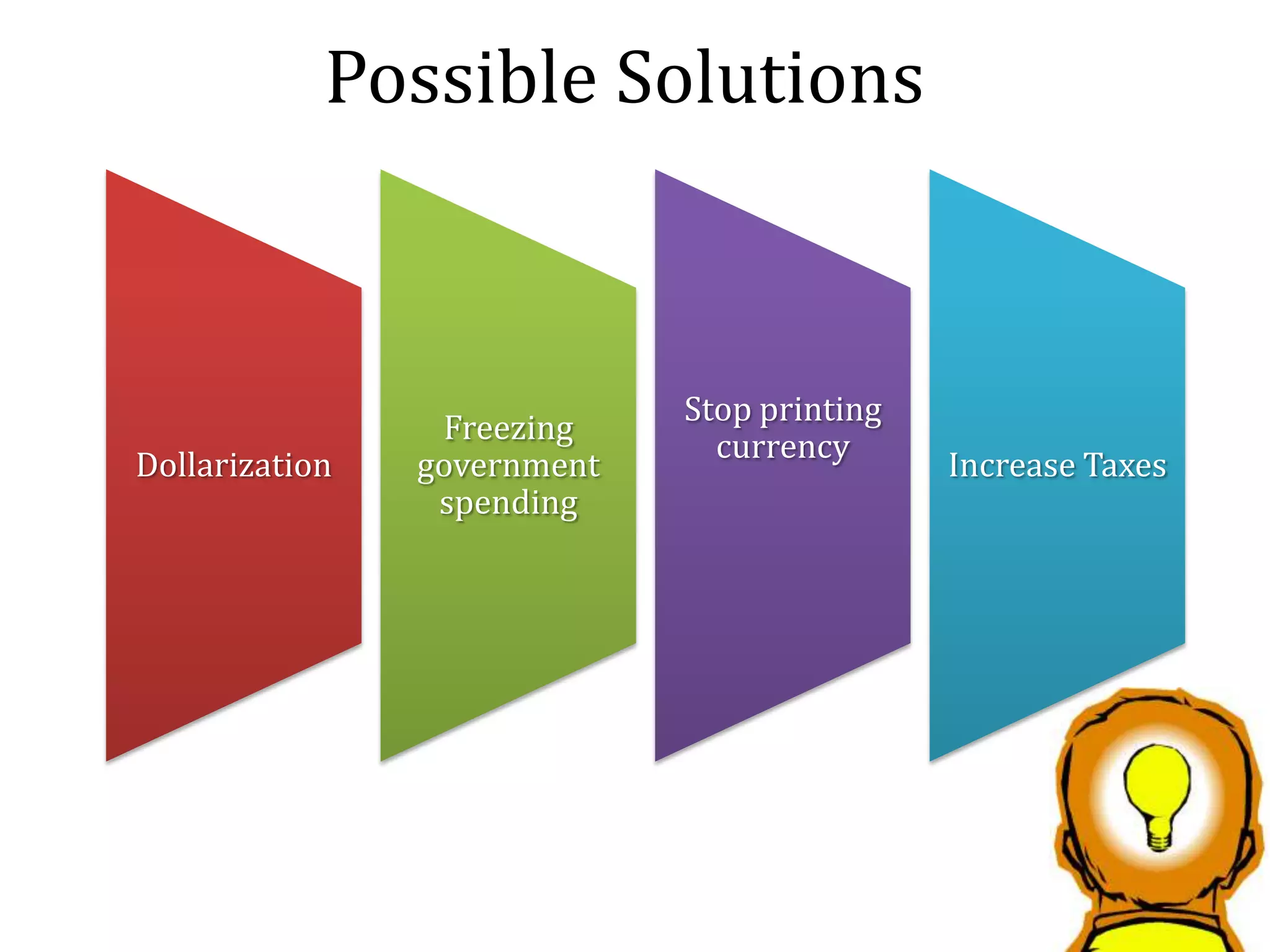 Possible Solutions

Dollarization

Freezing government spending

Stop printing currency

Increase Taxes